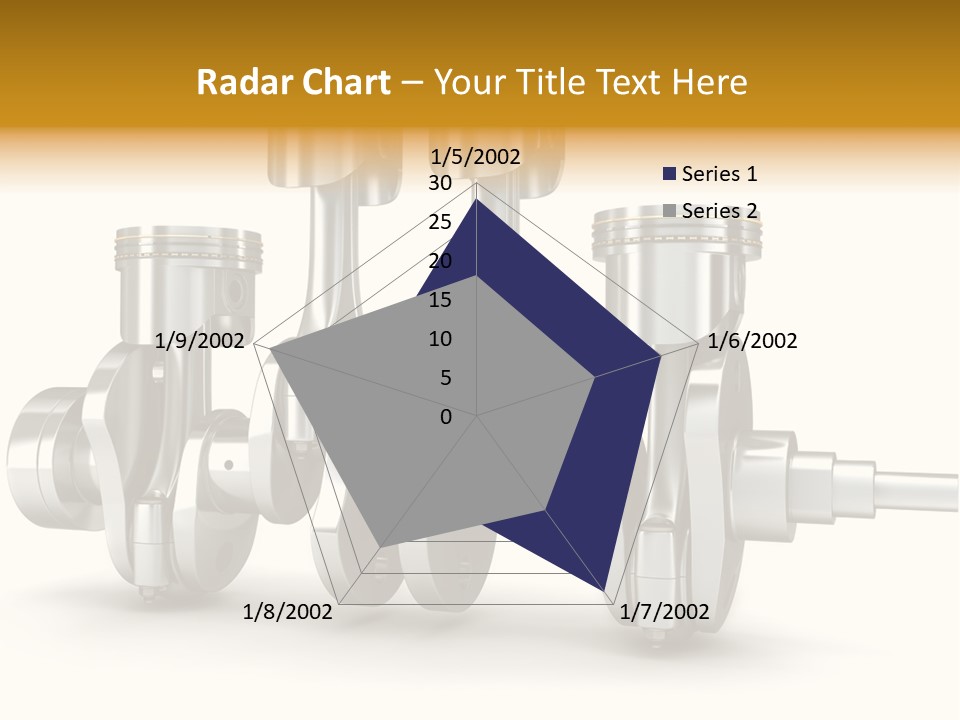 Radar Chart – Your Title Text Here

1/5/2002

30
25
20
15
10
5
0

Series 1
Series 2

1/6/2002
1/7/2002
1/8/2002
1/9/2002